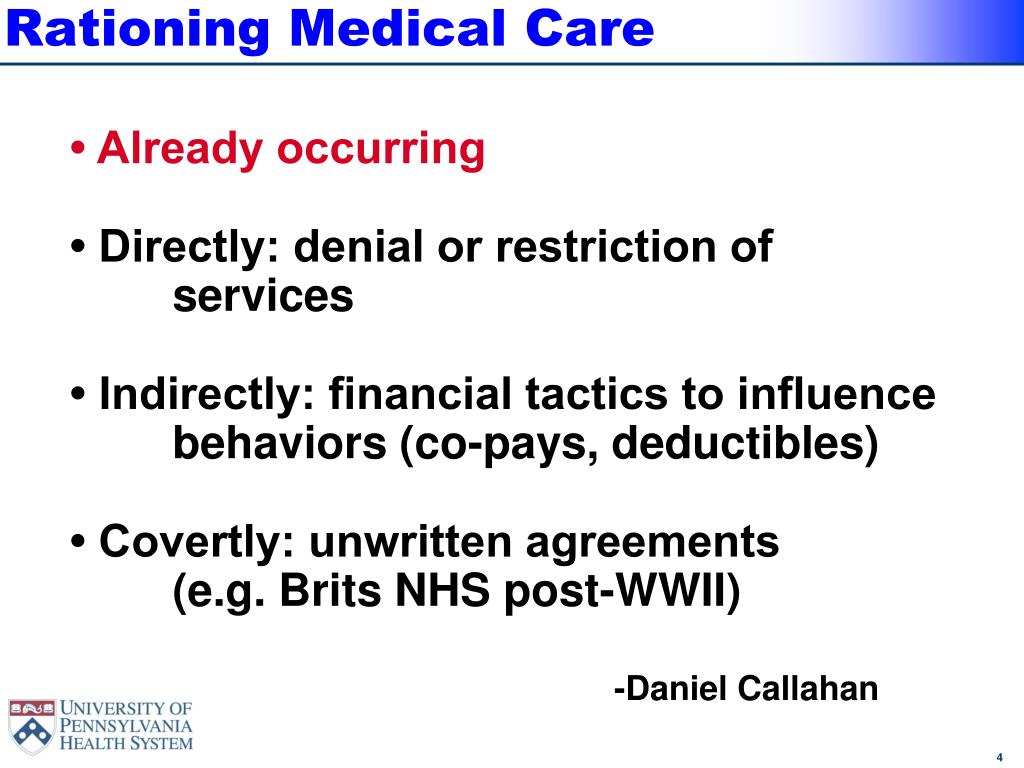 Rationing Medical Care

• Already occurring

• Directly: denial or restriction of services

• Indirectly: financial tactics to influence behaviors (co-pays, deductibles)

• Covertly: unwritten agreements (e.g. Brits NHS post-WWII)

-Daniel Callahan

UNIVERSITY OF PENNSYLVANIA HEALTH SYSTEM

4